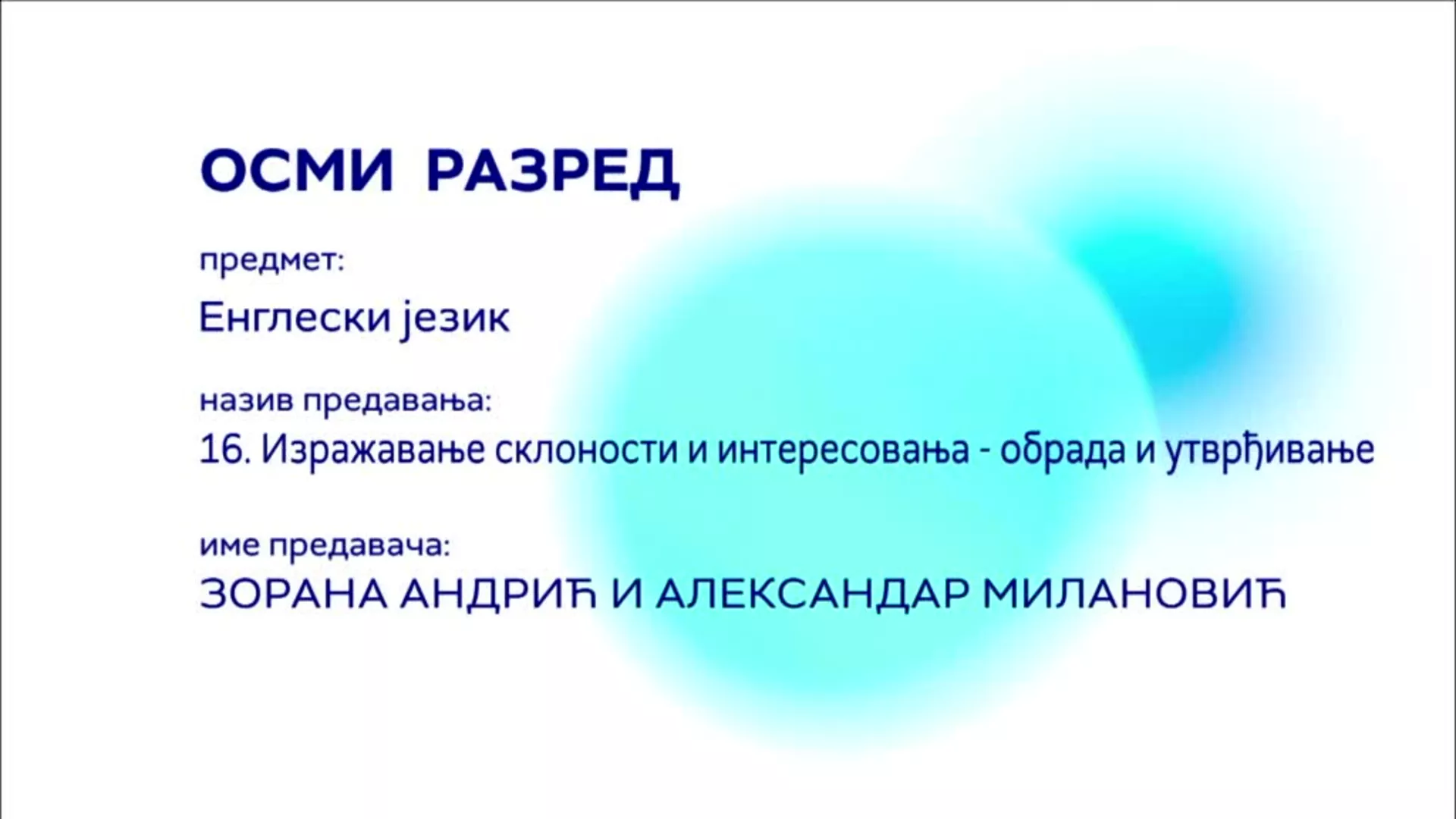 ОСМИ РАЗРЕД

предмет:

Енглески језик

назив предавања:

16. Изражавање склоности и интересовања - обрада и утврђивање

име предавача:

ЗОРАНА АНДРИЋ И АЛЕКСАНДАР МИЛАНОВИЋ